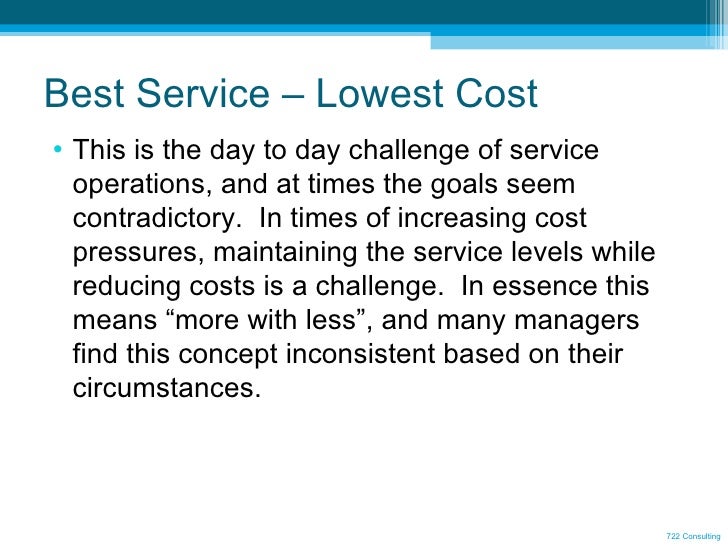 Best Service – Lowest Cost

• This is the day to day challenge of service operations, and at times the goals seem contradictory. In times of increasing cost pressures, maintaining the service levels while reducing costs is a challenge. In essence this means “more with less”, and many managers find this concept inconsistent based on their circumstances.

722 Consulting